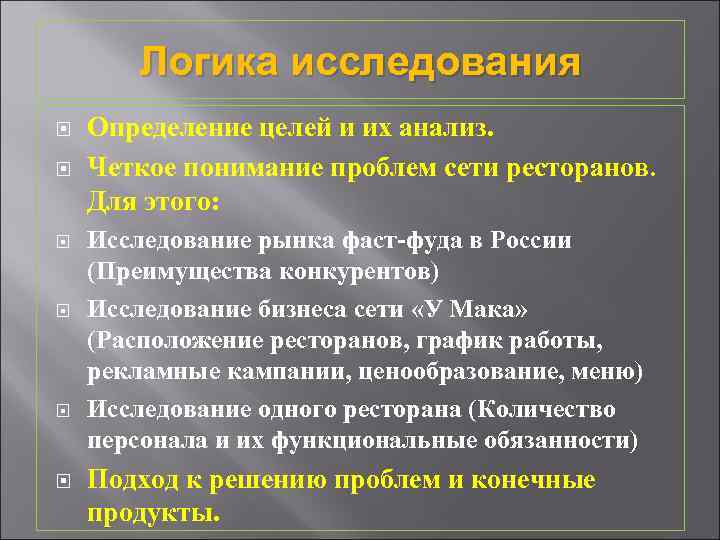 Логика исследования

Определение целей и их анализ.

Четкое понимание проблем сети ресторанов. Для этого:

Исследование рынка фаст-фуда в России (Преимущества конкурентов)

Исследование бизнеса сети «У Мака» (Расположение ресторанов, график работы, рекламные кампании, ценообразование, меню)

Исследование одного ресторана (Количество персонала и их функциональные обязанности)

Подход к решению проблем и конечные продукты.